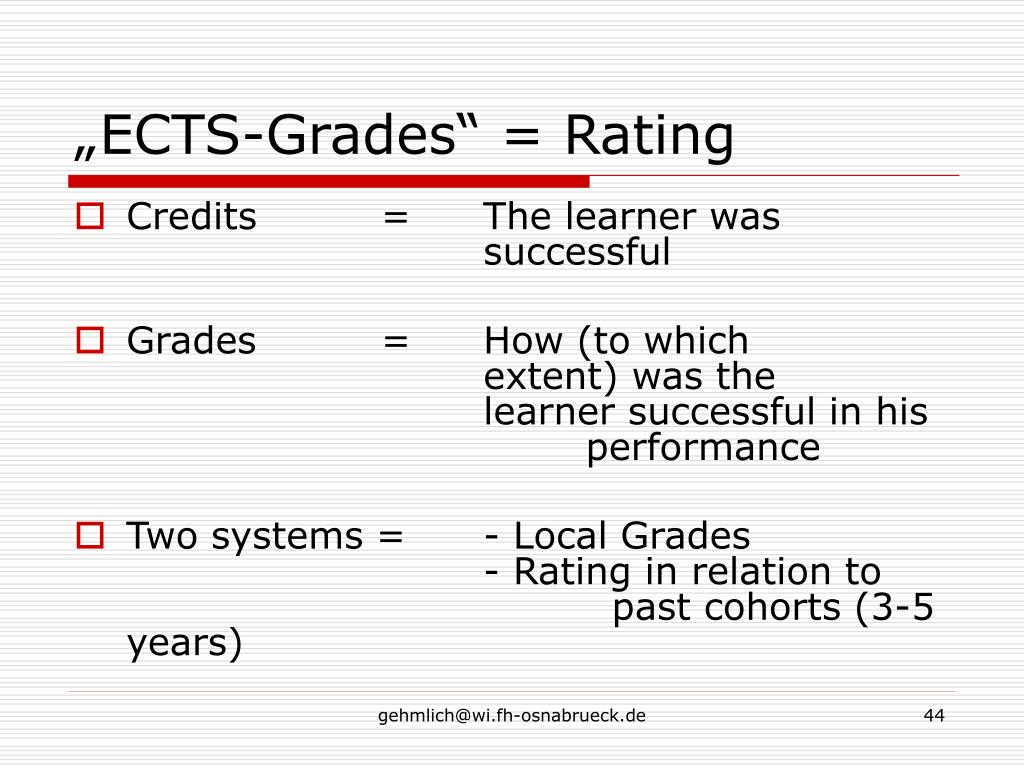 „ECTS-Grades“ = Rating

Credits = The learner was successful

Grades = How (to which extent) was the learner successful in his performance

Two systems = - Local Grades
- Rating in relation to past cohorts (3-5 years)

gehmlich@wi.fh-osnabrueck.de

44